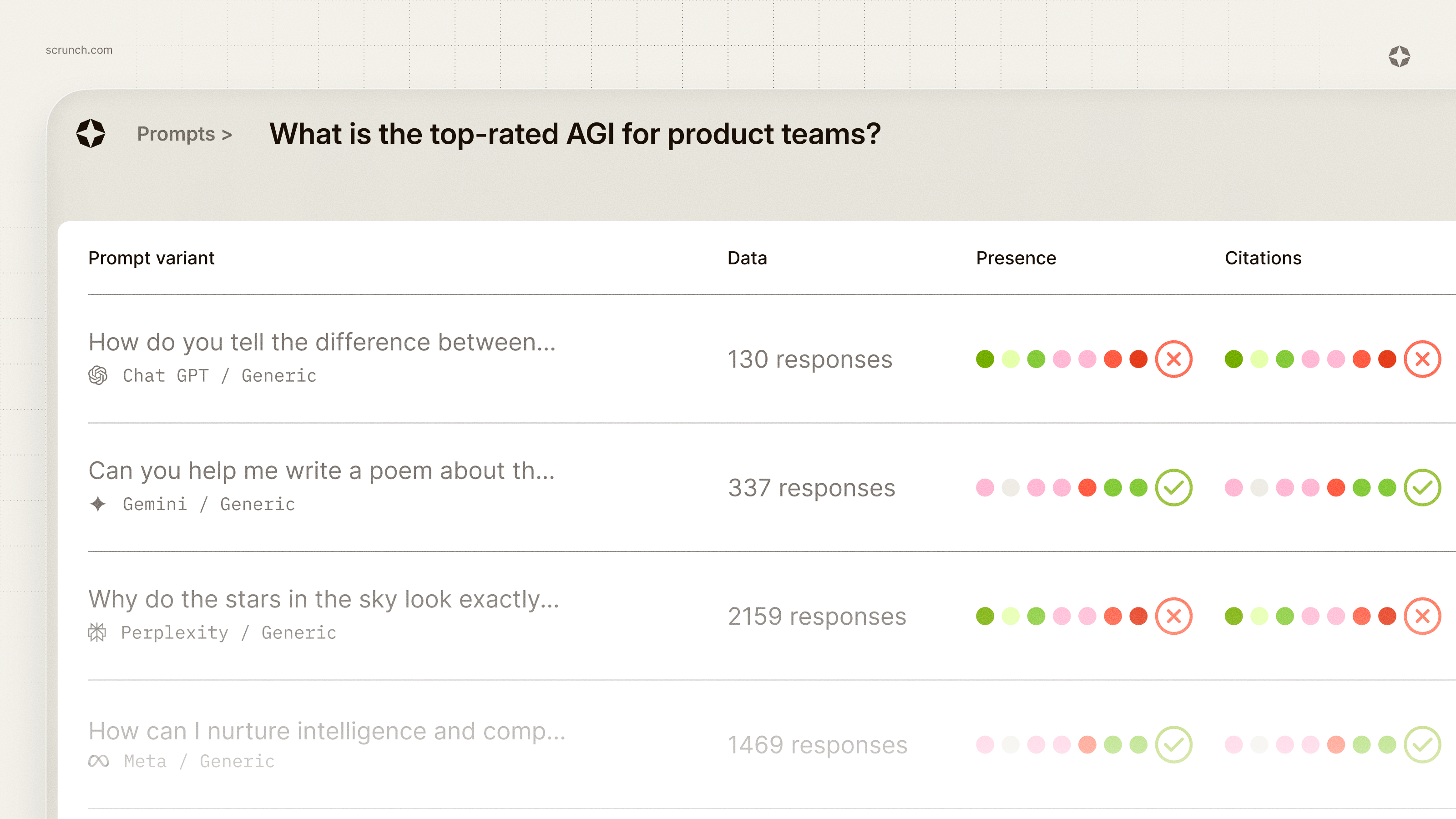 scrunch.com

Prompts > What is the top-rated AGI for product teams?

| Prompt variant | Data | Presence | Citations |
|---|---|---|---|
| How do you tell the difference between... Chat GPT / Generic | 130 responses | | |
| Can you help me write a poem about th... Gemini / Generic | 337 responses | | |
| Why do the stars in the sky look exactly... Perplexity / Generic | 2159 responses | | |
| How can I nurture intelligence and comp... Meta / Generic | 1469 responses | | |